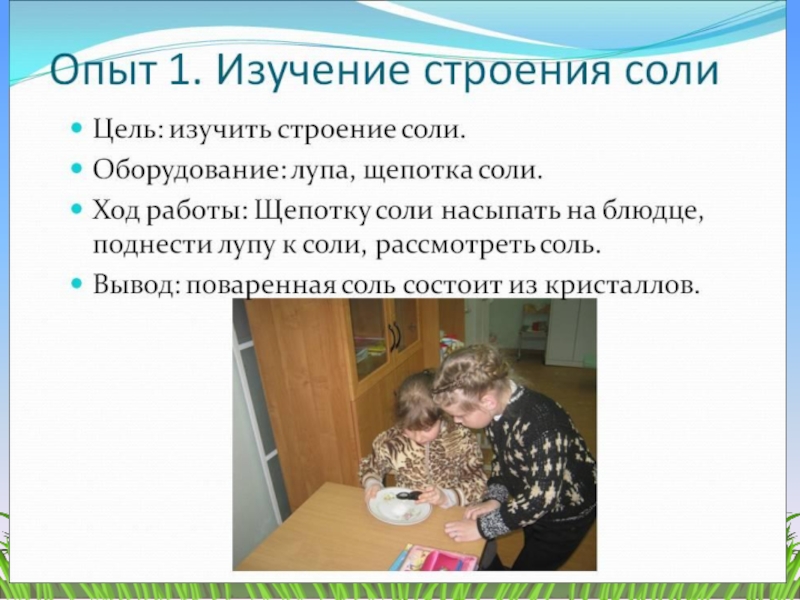 Опыт 1. Изучение строения соли

Цель: изучить строение соли.

Оборудование: лупа, щепотка соли.

Ход работы: Щепотку соли насыпать на блюдце, поднести лупу к соли, рассмотреть соль.

Вывод: поваренная соль состоит из кристаллов.